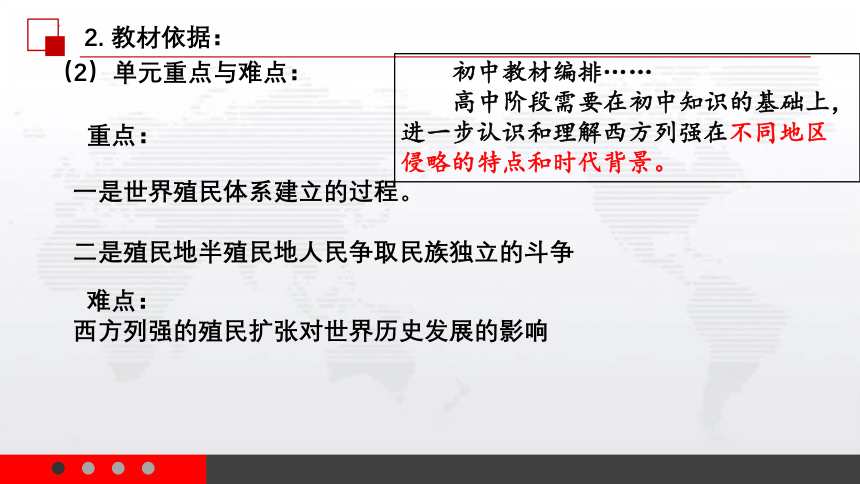 2. 教材依据：

（2）单元重点与难点：

初中教材编排……

高中阶段需要在初中知识的基础上，进一步认识和理解西方列强在不同地区侵略的特点和时代背景。

重点：

一是世界殖民体系建立的过程。

二是殖民地半殖民地人民争取民族独立的斗争

难点：

西方列强的殖民扩张对世界历史发展的影响